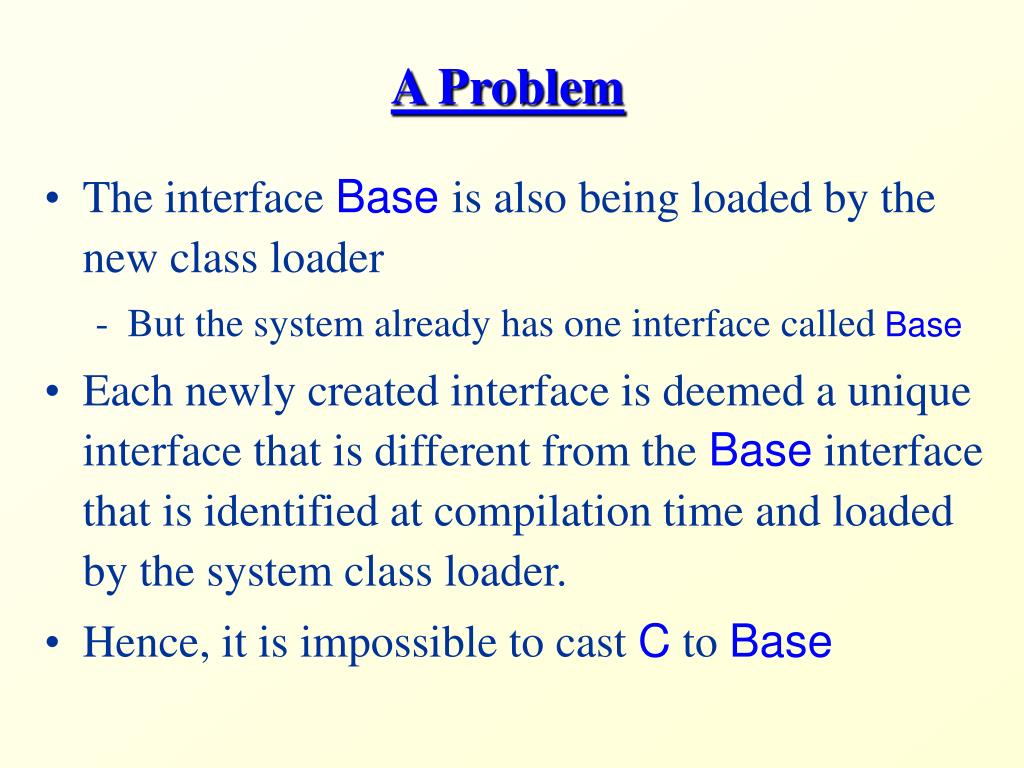 A Problem

• The interface Base is also being loaded by the new class loader

- But the system already has one interface called Base

• Each newly created interface is deemed a unique interface that is different from the Base interface that is identified at compilation time and loaded by the system class loader.

• Hence, it is impossible to cast C to Base